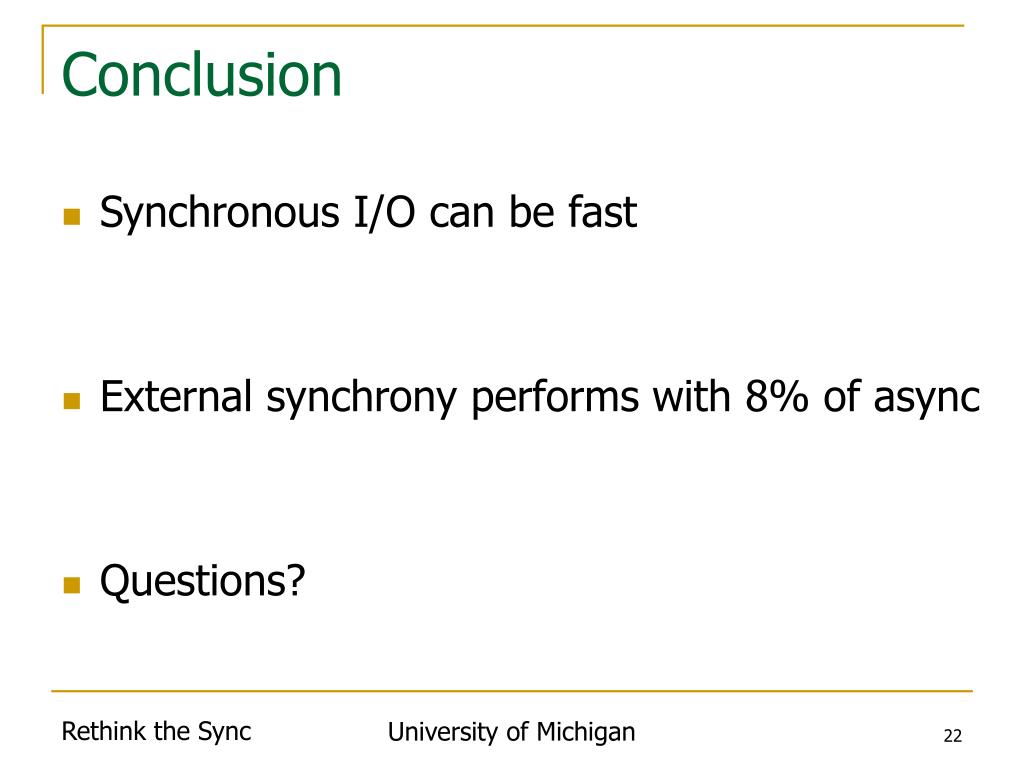 Conclusion

Synchronous I/O can be fast

External synchrony performs with 8% of async

Questions?

Rethink the Sync

University of Michigan

22